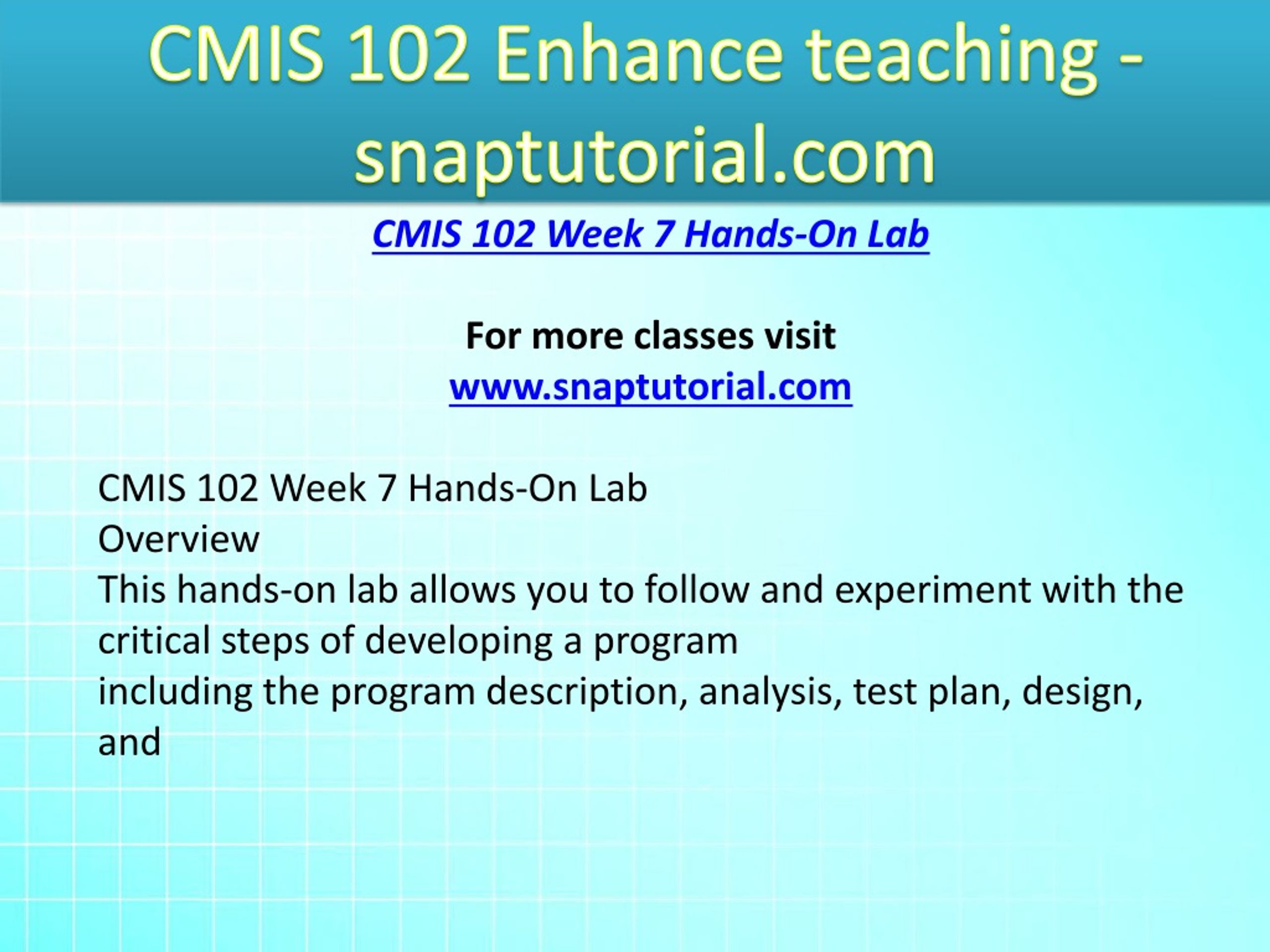 CMIS 102 Enhance teaching - snaptutorial.com

CMIS 102 Week 7 Hands-On Lab

For more classes visit
www.snaptutorial.com

CMIS 102 Week 7 Hands-On Lab
Overview
This hands-on lab allows you to follow and experiment with the critical steps of developing a program
including the program description, analysis, test plan, design, and